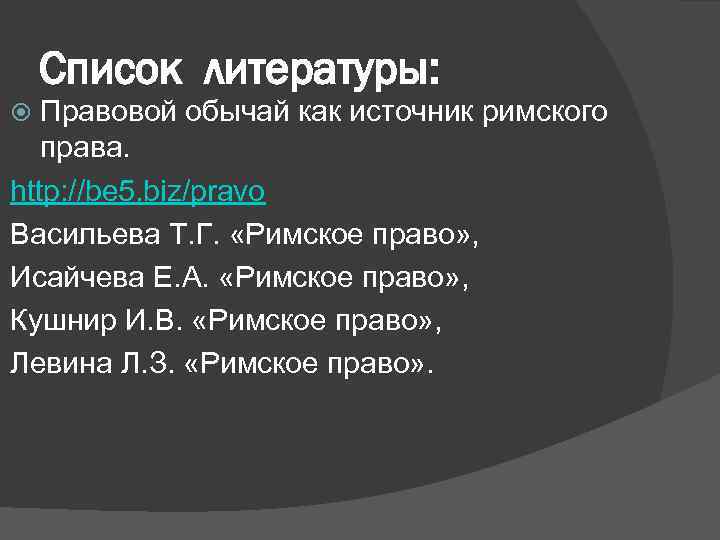 Список литературы:

Правовой обычай как источник римского права.

http://be5.biz/pravo

Васильева Т.Г. «Римское право»,

Исайчева Е.А. «Римское право»,

Кушнир И.В. «Римское право»,

Левина Л.З. «Римское право».